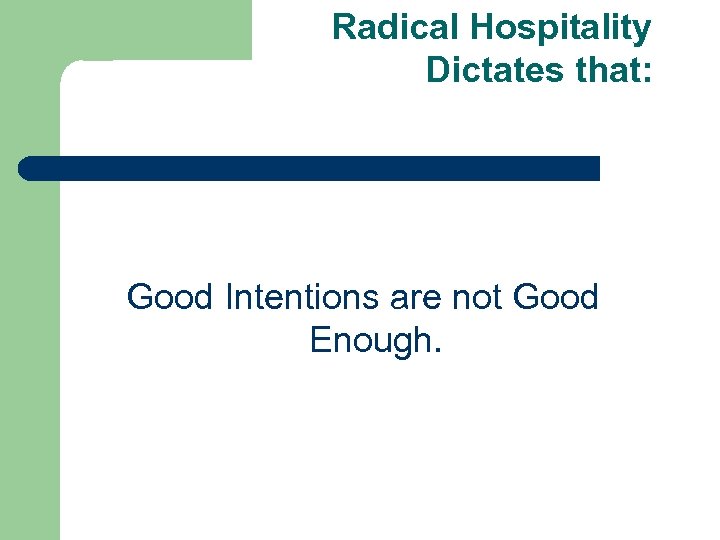 Radical Hospitality Dictates that:

Good Intentions are not Good Enough.